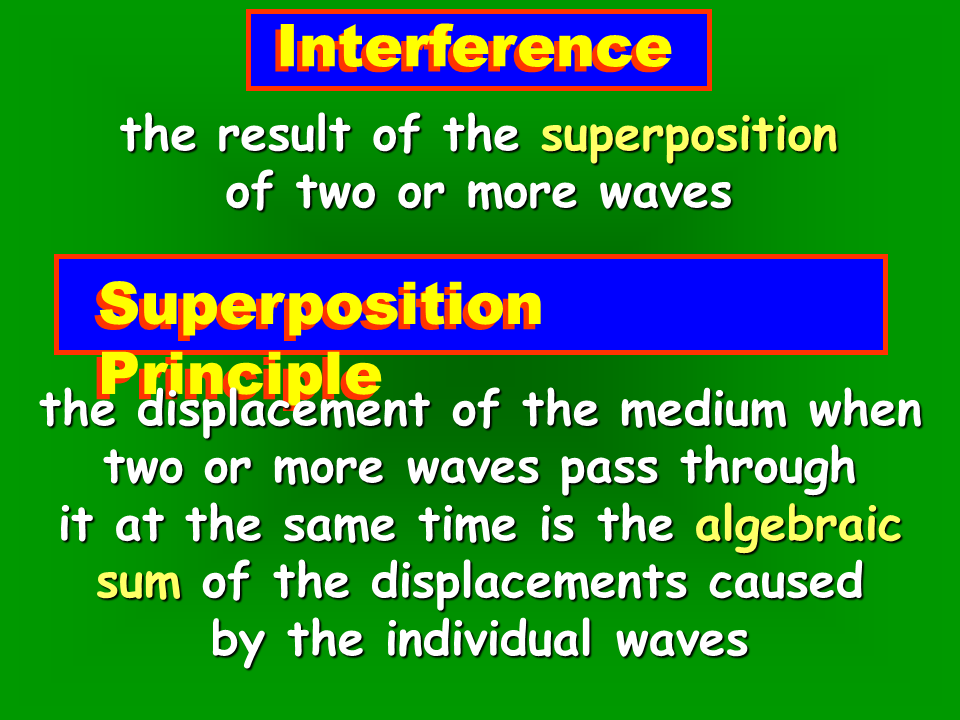 Interference

the result of the superposition of two or more waves

Superposition Principle

the displacement of the medium when two or more waves pass through it at the same time is the algebraic sum of the displacements caused by the individual waves